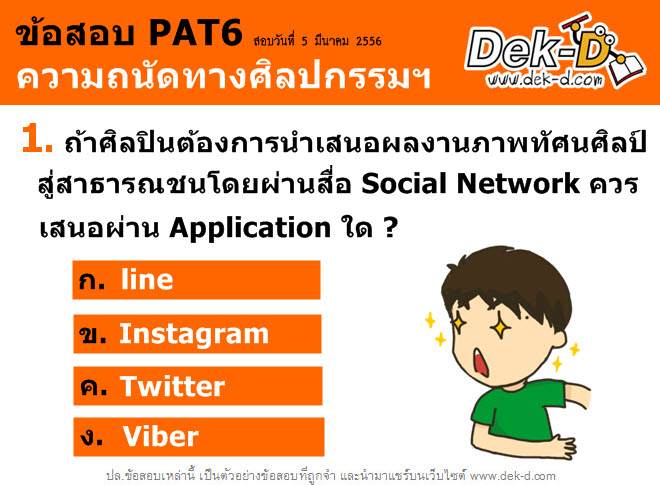 ข้อสอบ PAT6 สอบวันที่ 5 มีนาคม 2556
ความถนัดทางศิลปกรรมฯ

Dek-D
www.dek-d.com

1. ถ้าศิลปินต้องการนำเสนอผลงานภาพทัศนศิลป์สู่สาธารณชนโดยผ่านสื่อ Social Network ควรเสนอผ่าน Application ใด ?

ก. line

ข. Instagram

ค. Twitter

ง. Viber

ปล.ข้อสอบเหล่านี้ เป็นตัวอย่างข้อสอบที่ถูกจำ และนำมาแชร์บนเว็บไซต์ www.dek-d.com